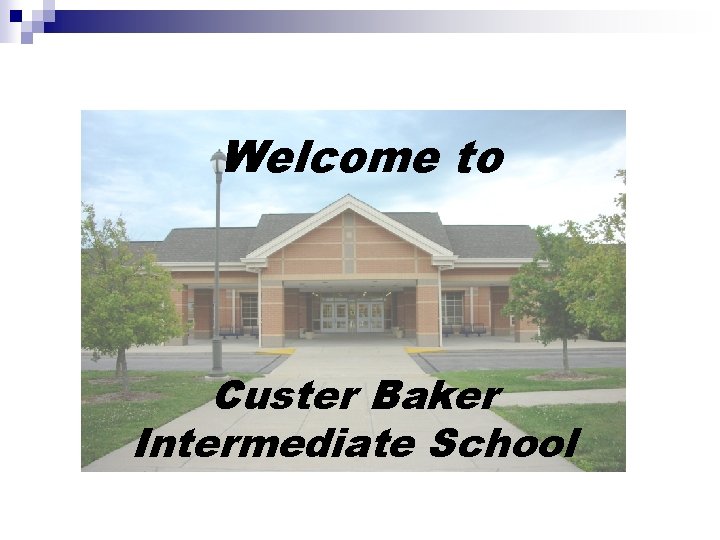 Welcome to

Custer Baker Intermediate School